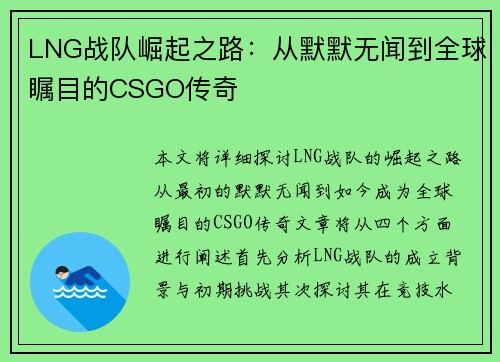 LNG战队崛起之路：从默默无闻到全球瞩目的CSGO传奇

本文将详细探讨LNG战队的崛起之路从最初的默默无闻到如今成为全球瞩目的CSGO传奇文章将从四个方面进行阐述首先分析LNG战队的成立背景与初期挑战其次探讨其在竞技水